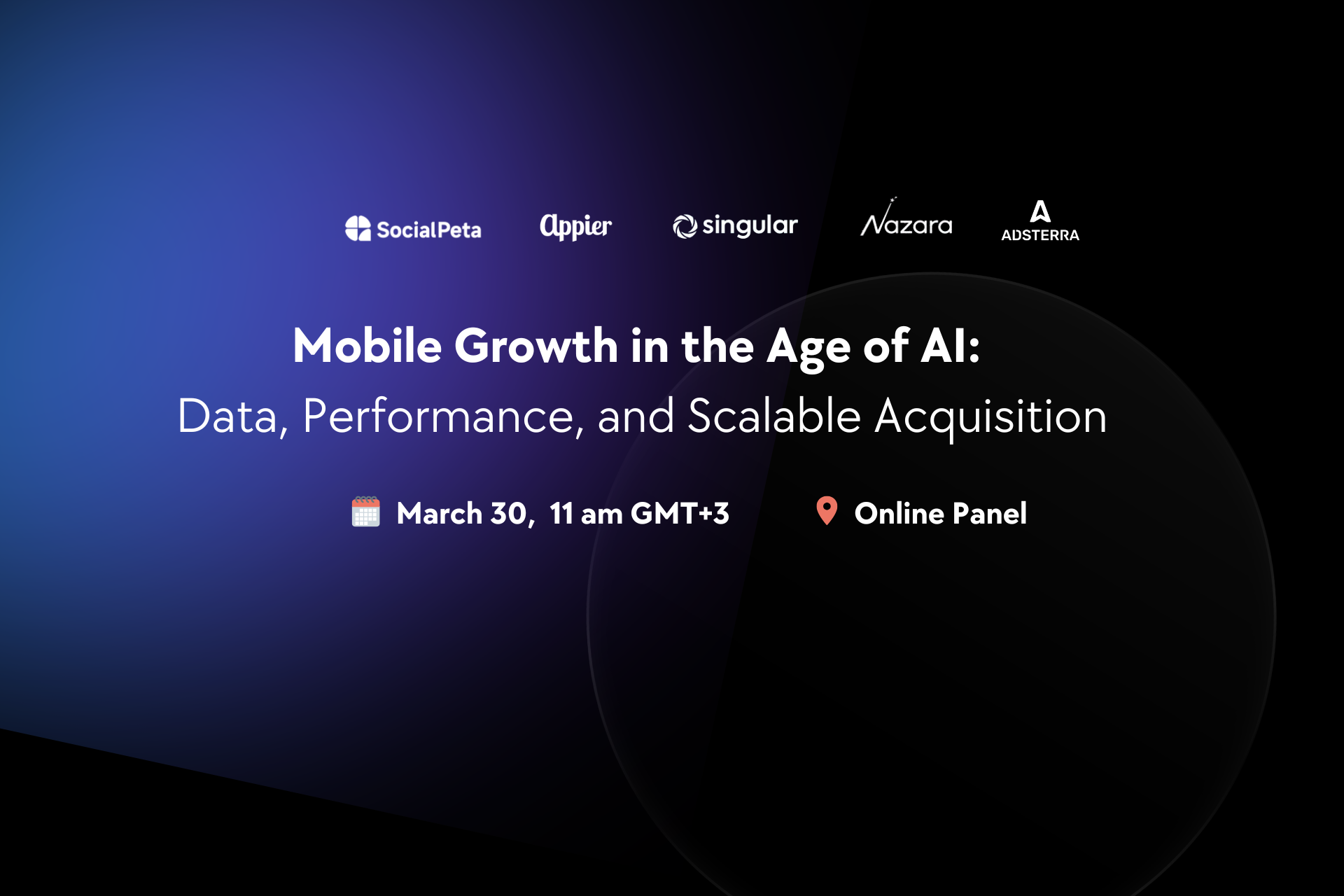 SocialPeta Appier singular Nazara ADSTERRA

Mobile Growth in the Age of AI:
Data, Performance, and Scalable Acquisition

March 30, 11 am GMT+3 Online Panel